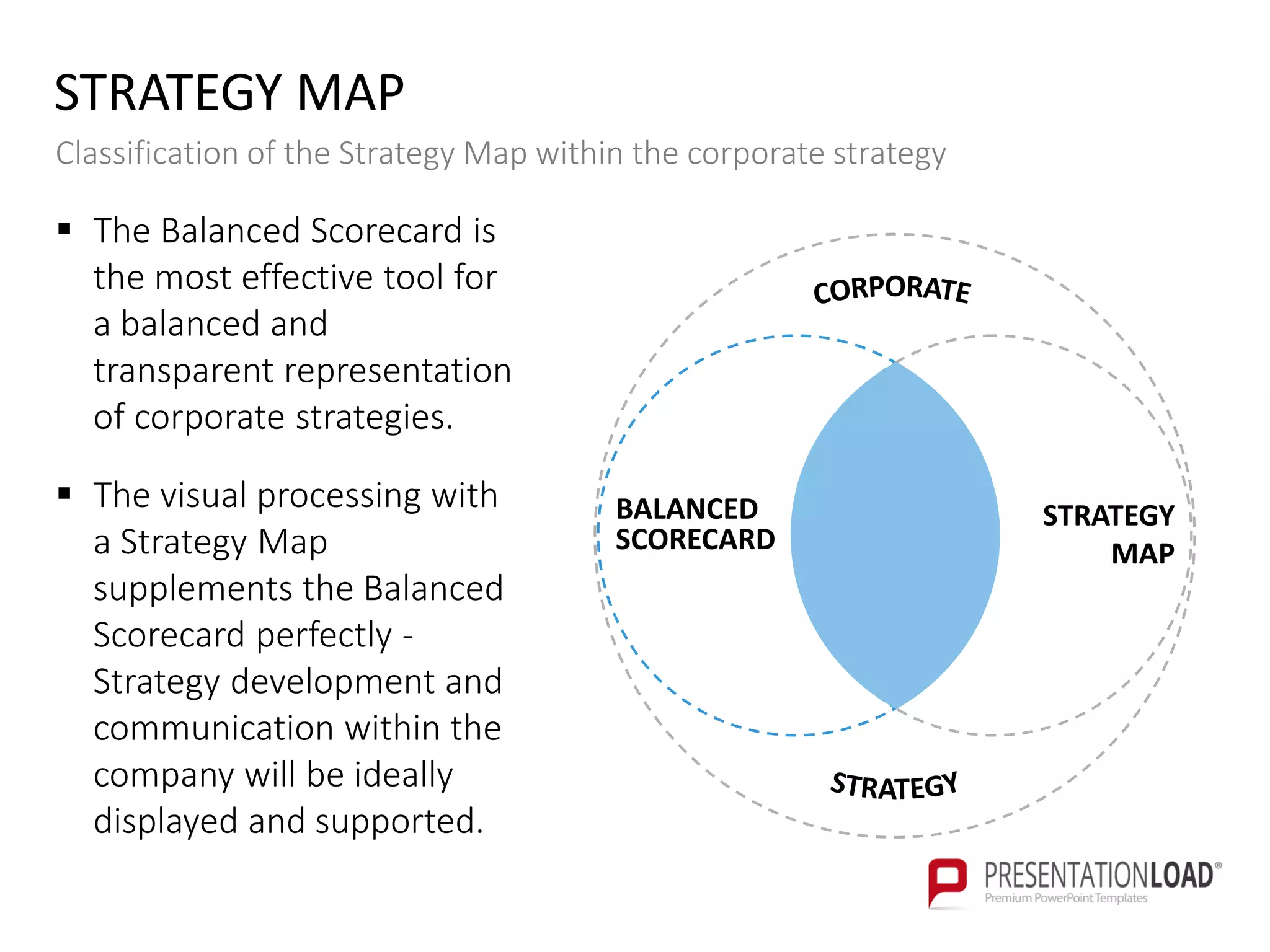 STRATEGY MAP

Classification of the Strategy Map within the corporate strategy

▪ The Balanced Scorecard is the most effective tool for a balanced and transparent representation of corporate strategies.

▪ The visual processing with a Strategy Map supplements the Balanced Scorecard perfectly - Strategy development and communication within the company will be ideally displayed and supported.

CORPORATE

BALANCED SCORECARD

STRATEGY MAP

STRATEGY

PRESENTATIONLOAD®
Premium PowerPoint Templates